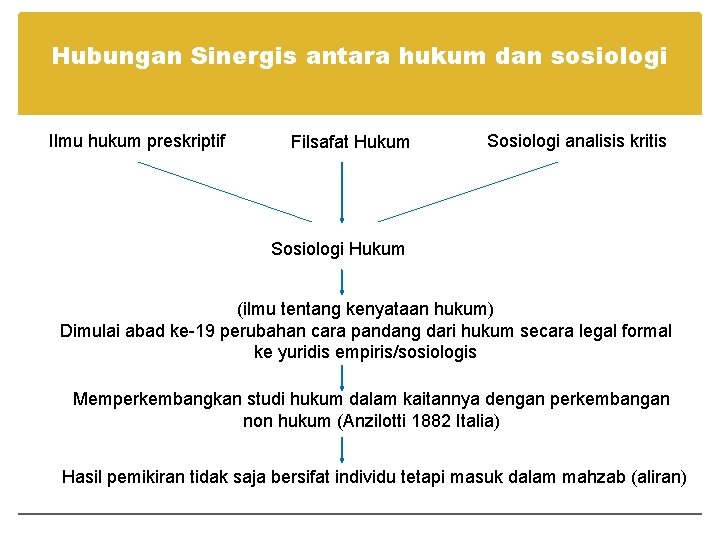 Hubungan Sinergis antara hukum dan sosiologi

Ilmu hukum preskriptif

Filsafat Hukum

Sosiologi analisis kritis

Sosiologi Hukum

(ilmu tentang kenyataan hukum)
Dimulai abad ke-19 perubahan cara pandang dari hukum secara legal formal ke yuridis empiris/sosiologis

Memperkembangkan studi hukum dalam kaitannya dengan perkembangan non hukum (Anzilotti 1882 Italia)

Hasil pemikiran tidak saja bersifat individu tetapi masuk dalam mahzab (aliran)